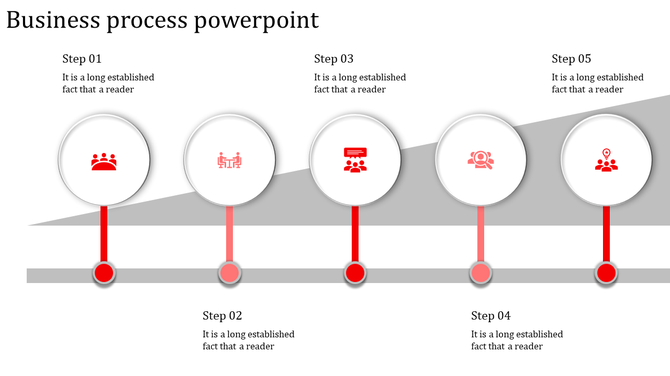 Business process powerpoint

Step 01
It is a long established fact that a reader

Step 03
It is a long established fact that a reader

Step 05
It is a long established fact that a reader

Step 02
It is a long established fact that a reader

Step 04
It is a long established fact that a reader